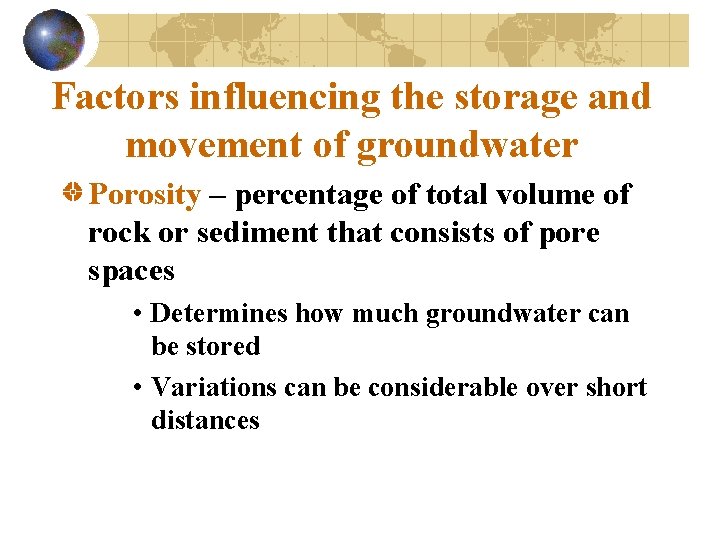 Factors influencing the storage and movement of groundwater

Porosity – percentage of total volume of rock or sediment that consists of pore spaces

• Determines how much groundwater can be stored

• Variations can be considerable over short distances